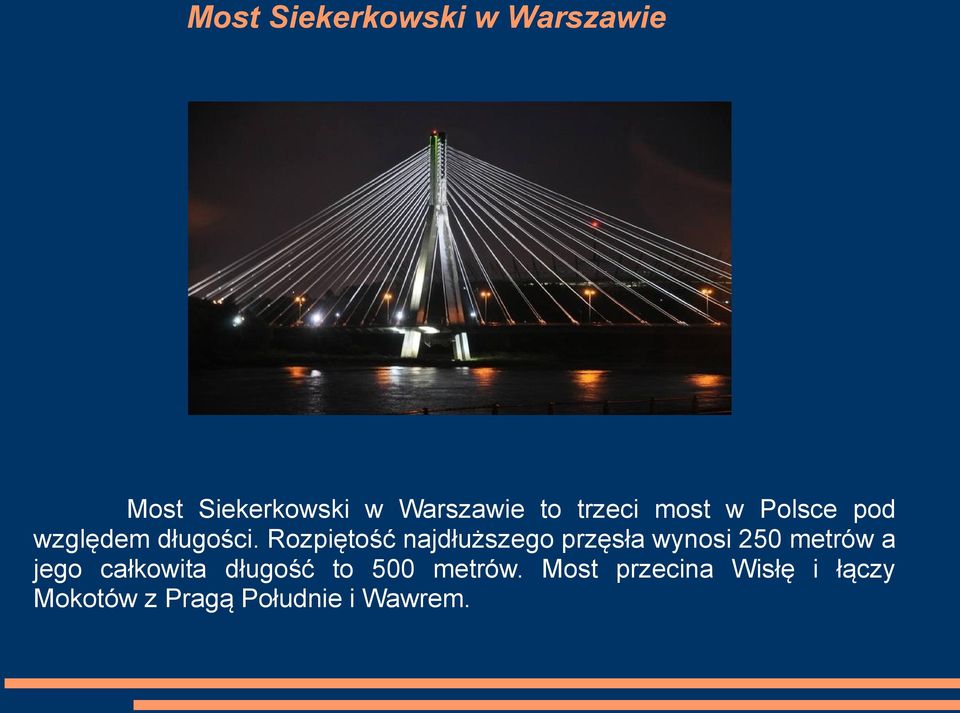 Most Siekerkowski w Warszawie

Most Siekerkowski w Warszawie to trzeci most w Polsce pod względem długości. Rozpiętość najdłuższego przęsła wynosi 250 metrów a jego całkowita długość to 500 metrów. Most przecina Wisłę i łączy Mokotów z Pragą Południe i Wawrem.